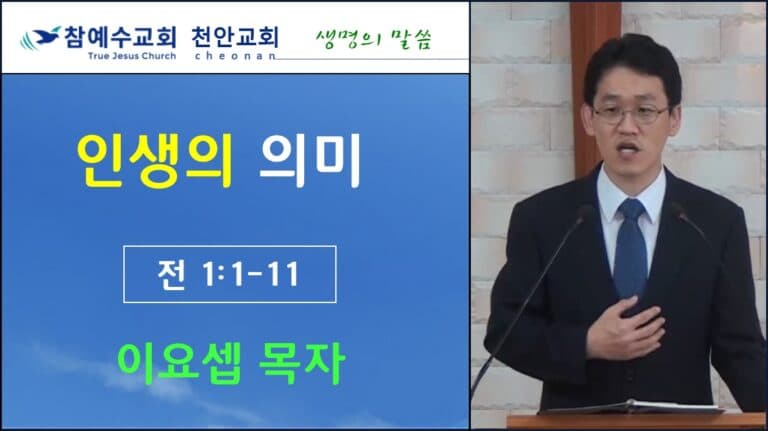 참예수교회 천안교회
True Jesus Church cheonan
생명의 말씀

인생의 의미

전 1:1-11

이요셉 목자